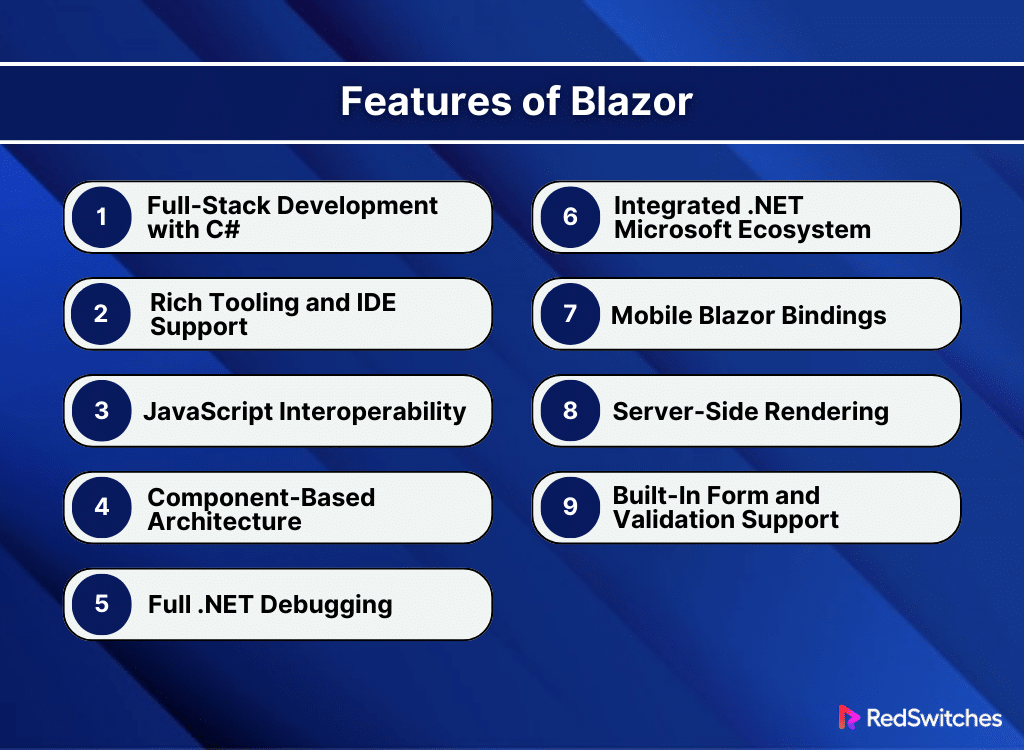 Features of Blazor

1 Full-Stack Development with C#

2 Rich Tooling and IDE Support

3 JavaScript Interoperability

4 Component-Based Architecture

5 Full .NET Debugging

6 Integrated .NET Microsoft Ecosystem

7 Mobile Blazor Bindings

8 Server-Side Rendering

9 Built-In Form and Validation Support

RedSwitches